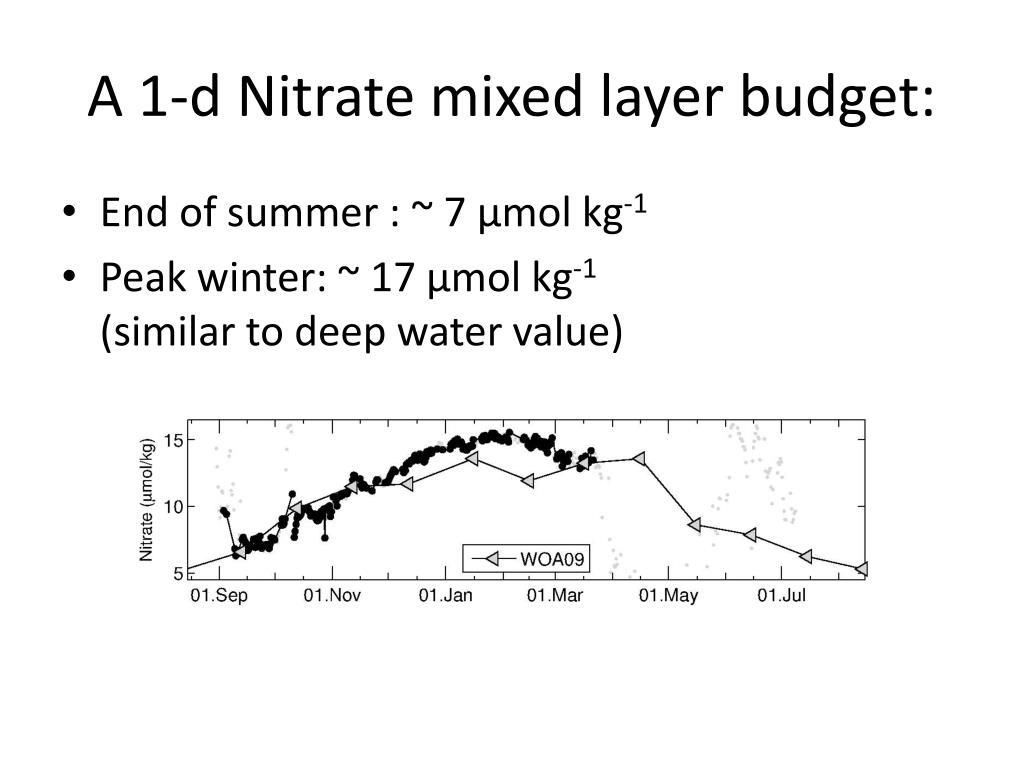 A 1-d Nitrate mixed layer budget:

• End of summer : ~ 7 μmol kg$^{-1}$
• Peak winter: ~ 17 μmol kg$^{-1}$ (similar to deep water value)

Nitrate (μmol/kg)
15
10
5
WOA09
01.Sep
01.Nov
01.Jan
01.Mar
01.May
01.Jul